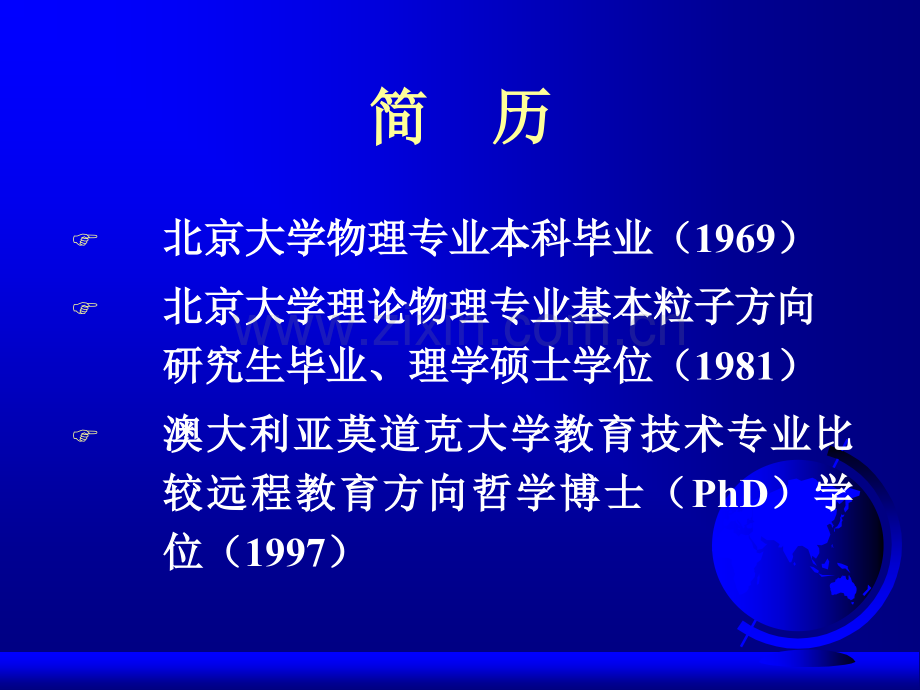 简 历

☞ 北京大学物理专业本科毕业（1969）

☞ 北京大学理论物理专业基本粒子方向研究生毕业、理学硕士学位（1981）

☞ 澳大利亚莫道克大学教育技术专业比较远程教育方向哲学博士（PhD）学位（1997）

www.zixin.com.cn